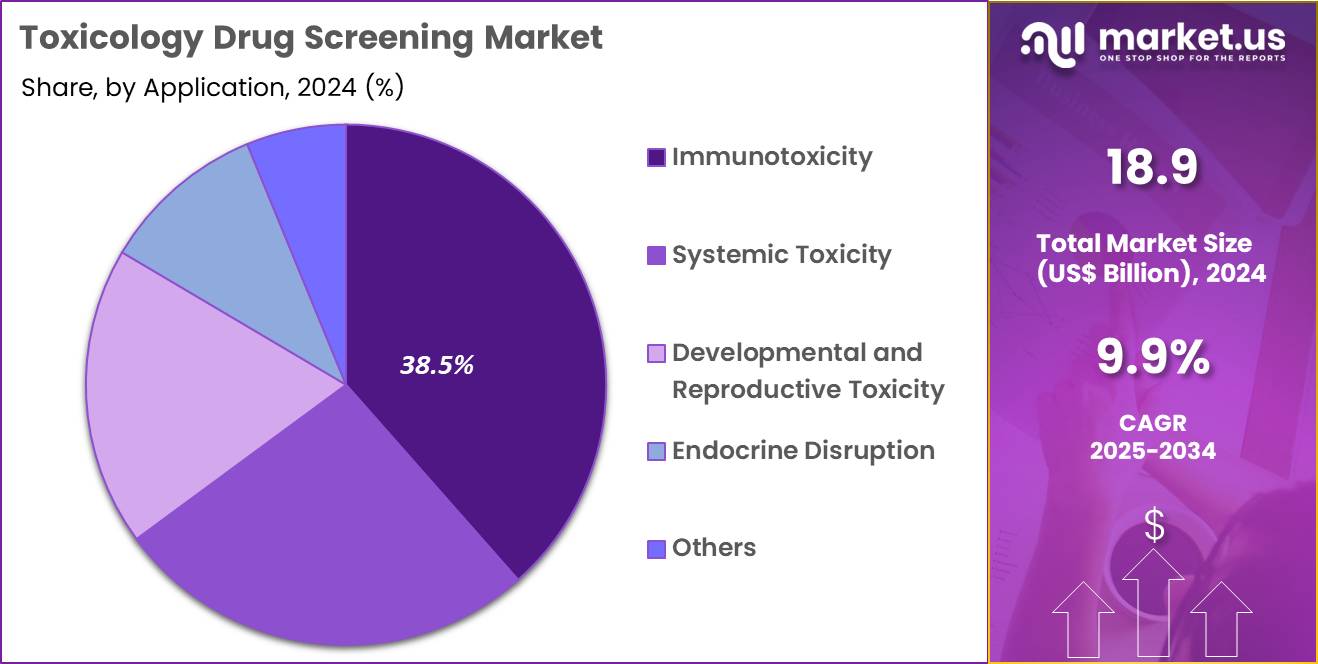 Toxicology Drug Screening Market

Share, by Application, 2024 (%)

38.5%

Immunotoxicity

Systemic Toxicity

Developmental and Reproductive Toxicity

Endocrine Disruption

Others

market.us
ONE STOP SHOP FOR THE REPORTS

18.9

Total Market Size (US$ Billion), 2024

9.9%

CAGR 2025-2034

$